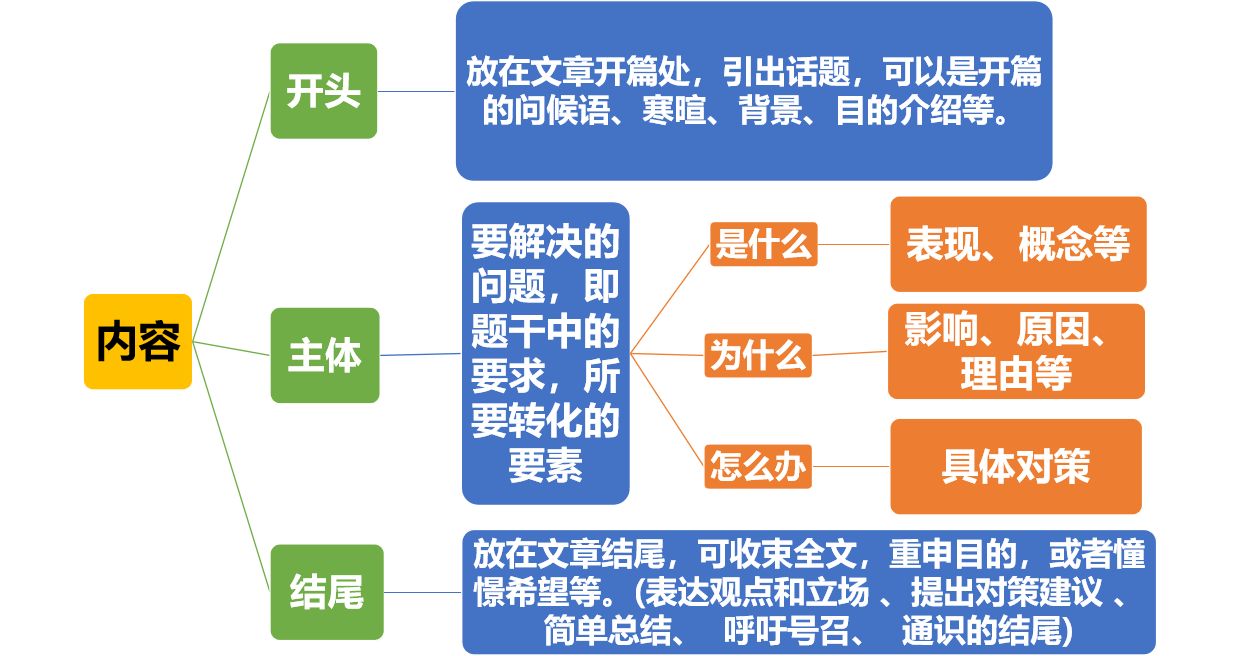 内容

开头

放在文章开篇处，引出话题，可以是开篇的问候语、寒暄、背景、目的介绍等。

主体

要解决的问题，即题干中的要求，所要转化的要素

是什么

表现、概念等

为什么

影响、原因、理由等

怎么办

具体对策

结尾

放在文章结尾，可收束全文，重申目的，或者憧憬希望等。(表达观点和立场 、提出对策建议 、简单总结、 呼吁号召、 通识的结尾)